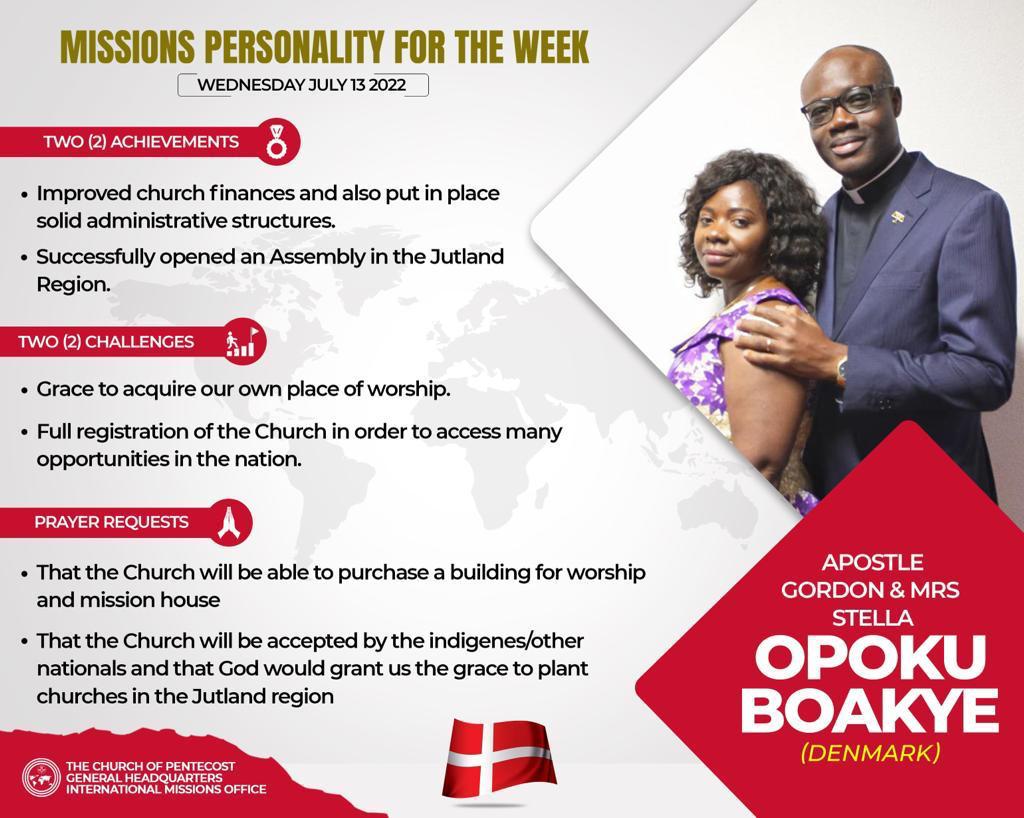 MISSIONS PERSONALITY FOR THE WEEK

WEDNESDAY JULY 13 2022

TWO (2) ACHIEVEMENTS

• Improved church finances and also put in place solid administrative structures.

• Successfully opened an Assembly in the Jutland Region.

TWO (2) CHALLENGES

• Grace to acquire our own place of worship.

• Full registration of the Church in order to access many opportunities in the nation.

PRAYER REQUESTS

• That the Church will be able to purchase a building for worship and mission house

• That the Church will be accepted by the indigenes/other nationals and that God would grant us the grace to plant churches in the Jutland region

APOSTLE GORDON & MRS STELLA

OPOKU BOAKYE

(DENMARK)

THE CHURCH OF PENTECOST GENERAL HEADQUARTERS INTERNATIONAL MISSIONS OFFICE